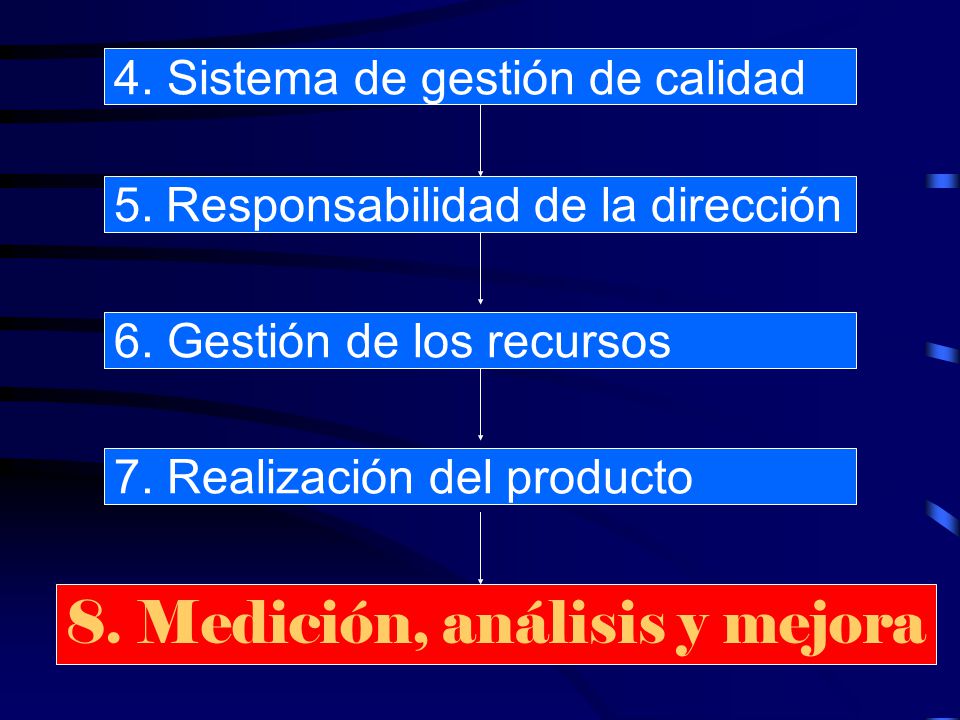 4. Sistema de gestión de calidad

5. Responsabilidad de la dirección

6. Gestión de los recursos

7. Realización del producto

8. Medición, análisis y mejora